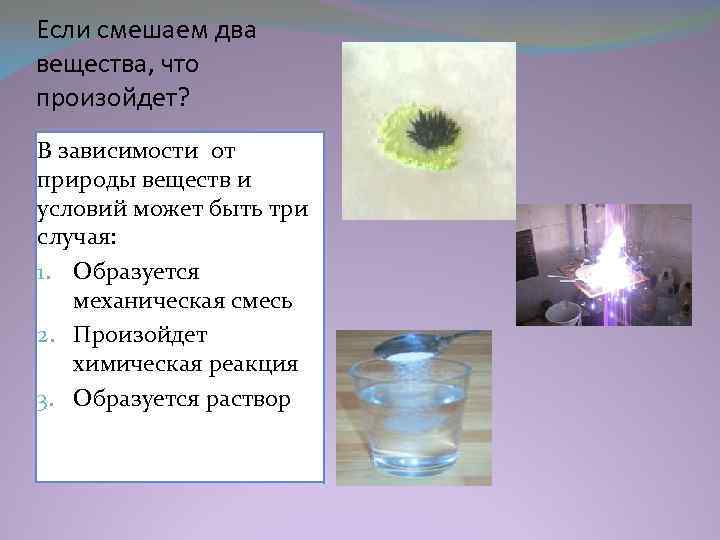 Если смешаем два вещества, что произойдет?

В зависимости от природы веществ и условий может быть три случая:
1. Образуется механическая смесь
2. Произойдет химическая реакция
3. Образуется раствор